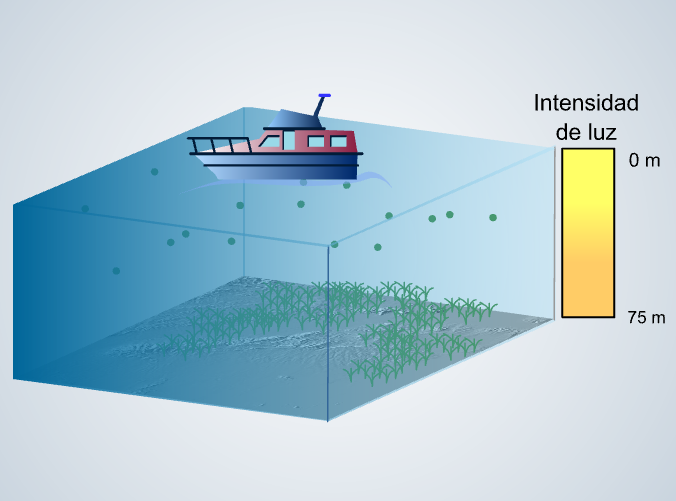 Intensidad de luz

0 m

75 m